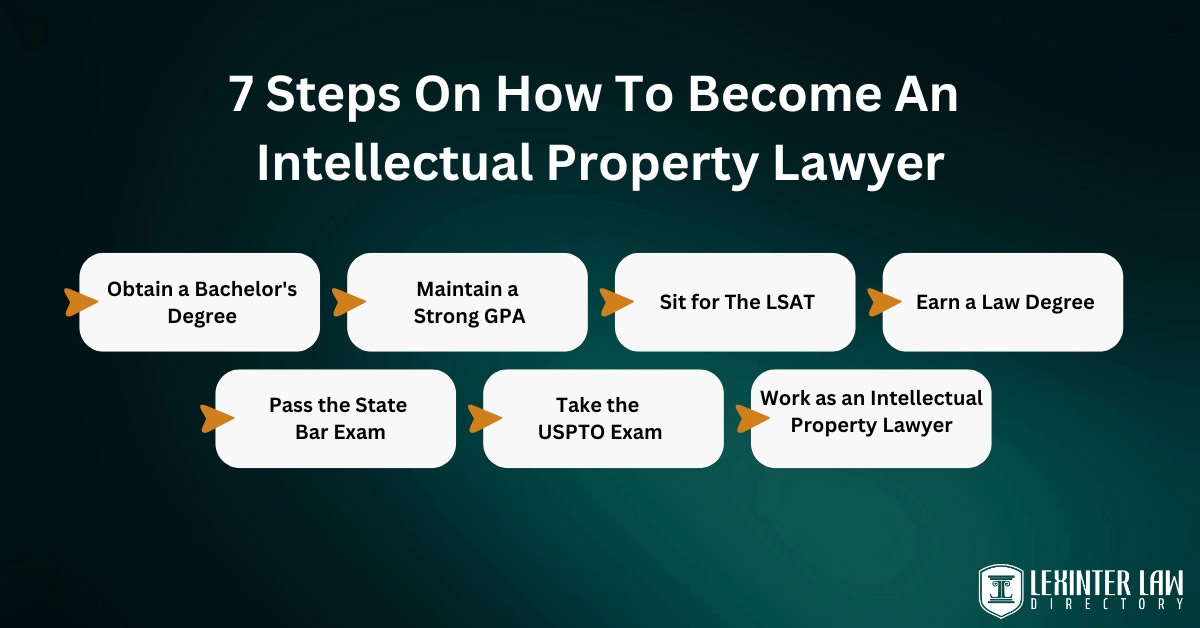 7 Steps On How To Become An Intellectual Property Lawyer

Obtain a Bachelor's Degree

Maintain a Strong GPA

Sit for The LSAT

Earn a Law Degree

Pass the State Bar Exam

Take the USPTO Exam

Work as an Intellectual Property Lawyer

LEXINTER LAW
DIRECTORY